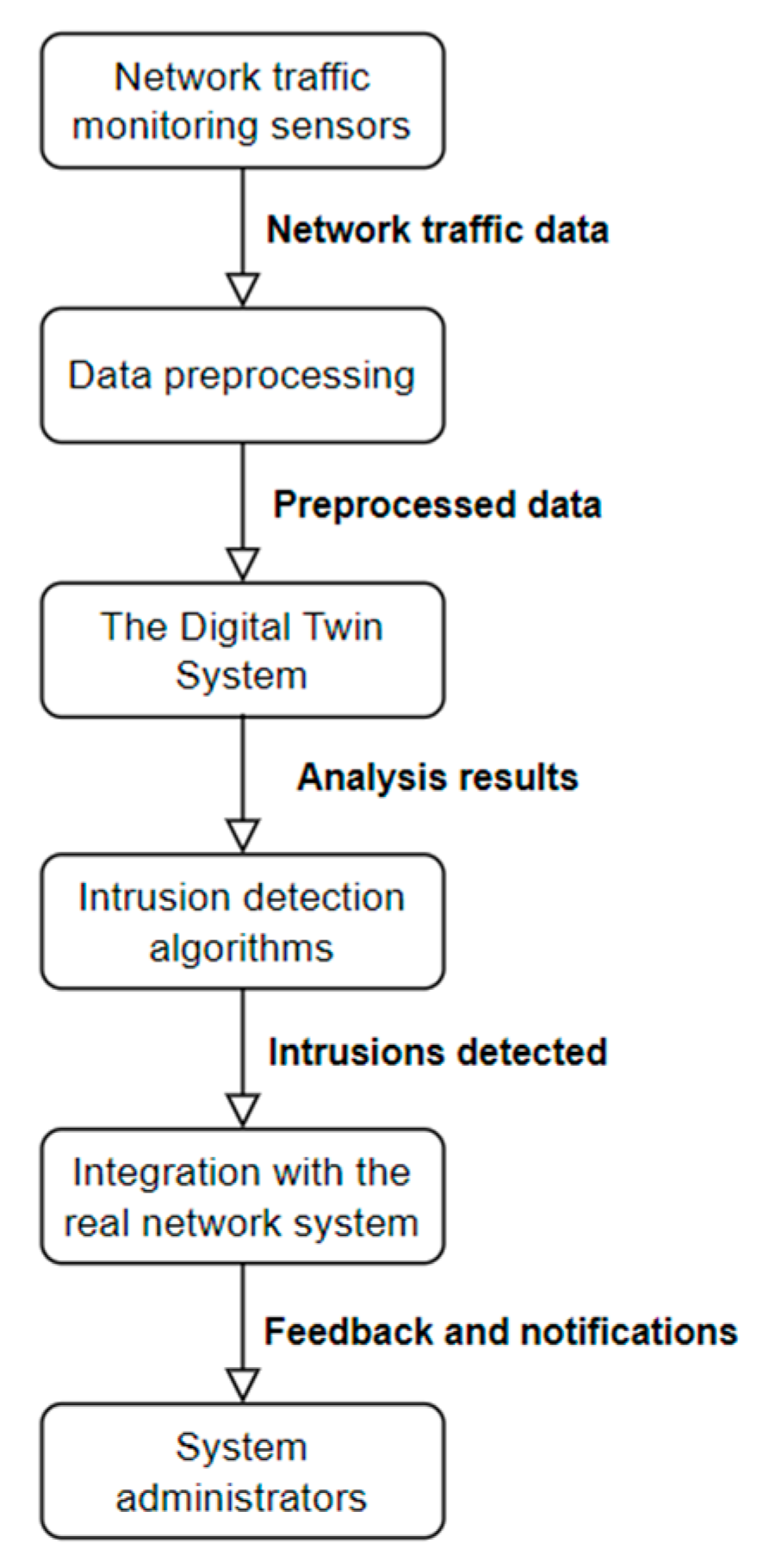 Network traffic monitoring sensors

Network traffic data

Data preprocessing

Preprocessed data

The Digital Twin System

Analysis results

Intrusion detection algorithms

Intrusions detected

Integration with the real network system

Feedback and notifications

System administrators